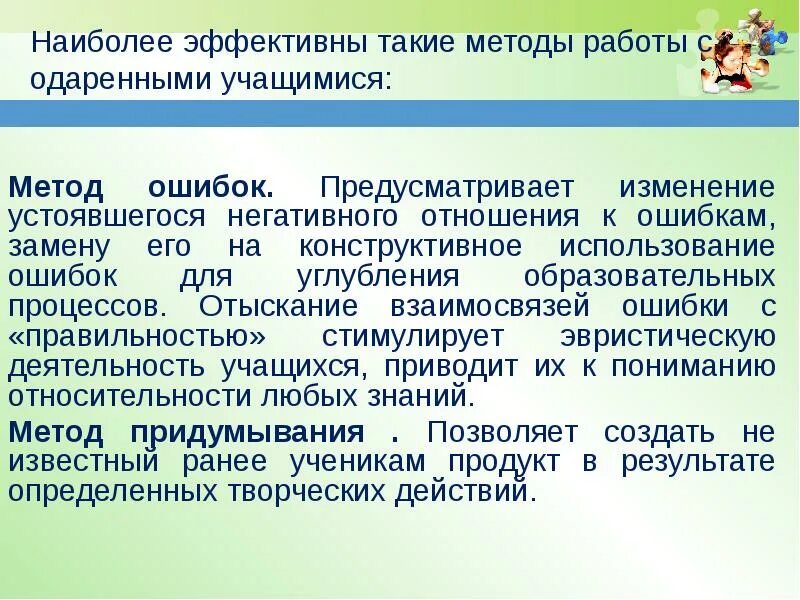 Наиболее эффективны такие методы работы с одаренными учащимися:

Метод ошибок. Предусматривает изменение устоявшегося негативного отношения к ошибкам, замену его на конструктивное использование ошибок для углубления образовательных процессов. Отыскание взаимосвязей ошибки с «правильностью» стимулирует эвристическую деятельность учащихся, приводит их к пониманию относительности любых знаний.

Метод придумывания . Позволяет создать не известный ранее ученикам продукт в результате определенных творческих действий.